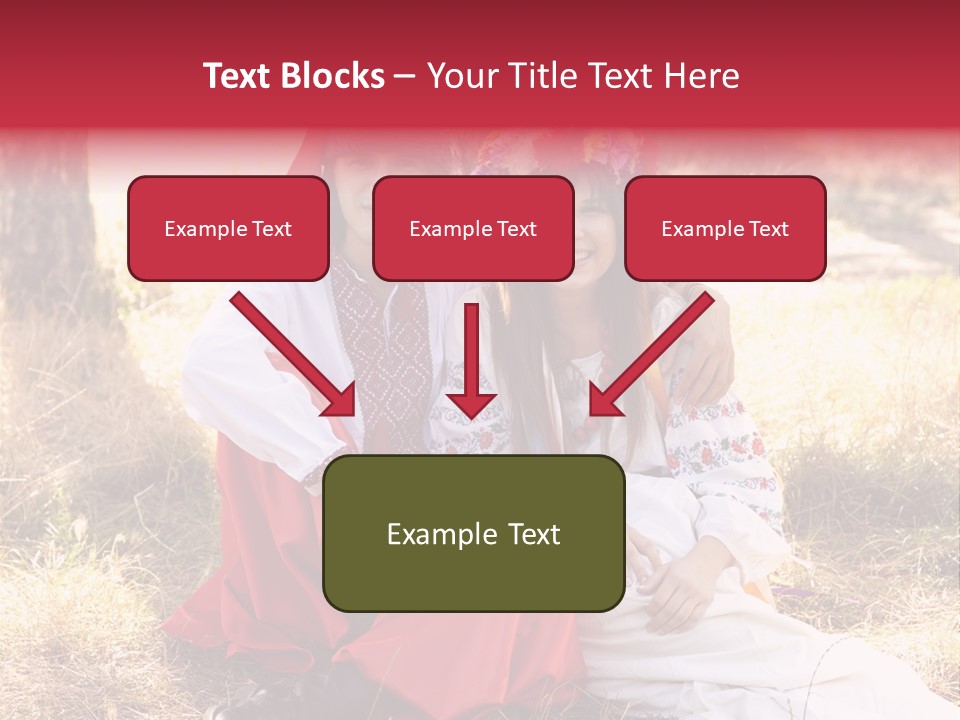 Text Blocks – Your Title Text Here

Example Text

Example Text

Example Text

Example Text